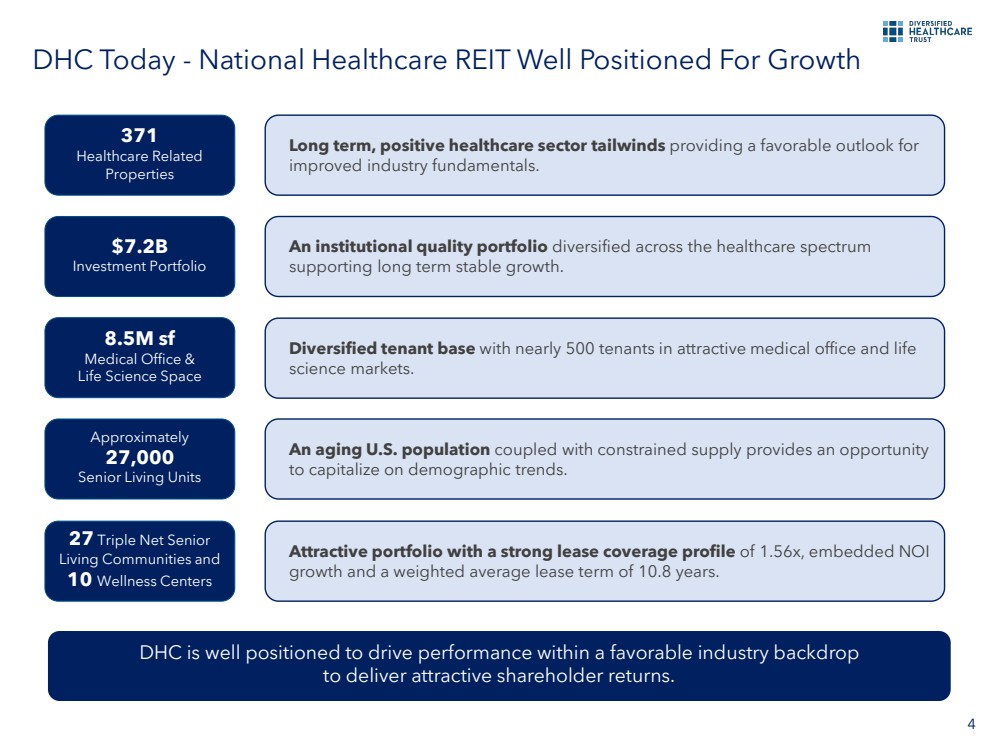 DIVERSIFIED HEALTHCARE TRUST

DHC Today - National Healthcare REIT Well Positioned For Growth

371
Healthcare Related Properties

Long term, positive healthcare sector tailwinds providing a favorable outlook for improved industry fundamentals.

$7.2B
Investment Portfolio

An institutional quality portfolio diversified across the healthcare spectrum supporting long term stable growth.

8.5M sf
Medical Office & Life Science Space

Diversified tenant base with nearly 500 tenants in attractive medical office and life science markets.

Approximately
27,000
Senior Living Units

An aging U.S. population coupled with constrained supply provides an opportunity to capitalize on demographic trends.

27 Triple Net Senior Living Communities and 10 Wellness Centers

Attractive portfolio with a strong lease coverage profile of 1.56x, embedded NOI growth and a weighted average lease term of 10.8 years.

DHC is well positioned to drive performance within a favorable industry backdrop to deliver attractive shareholder returns.

4